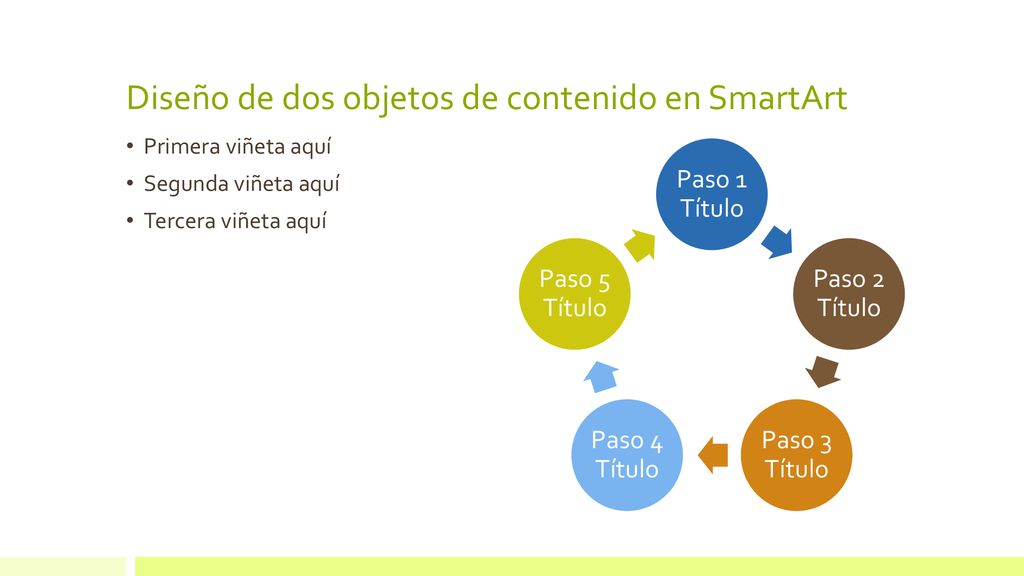 Diseño de dos objetos de contenido en SmartArt

• Primera viñeta aquí
• Segunda viñeta aquí
• Tercera viñeta aquí

Paso 1
Título

Paso 2
Título

Paso 3
Título

Paso 4
Título

Paso 5
Título